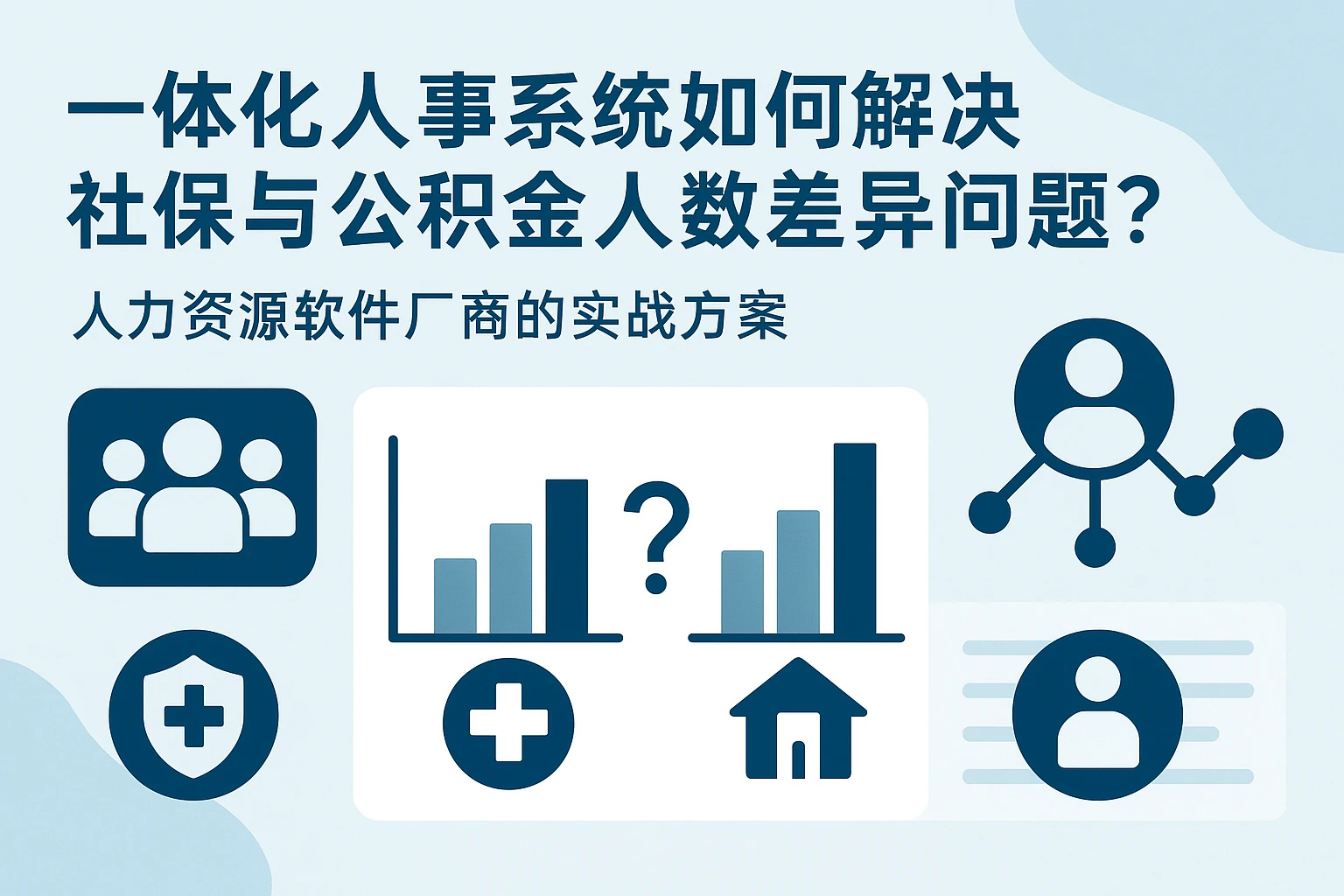 一体化人事系统如何解决社保与公积金人数差异问题？

人力资源软件厂商的实战方案

?